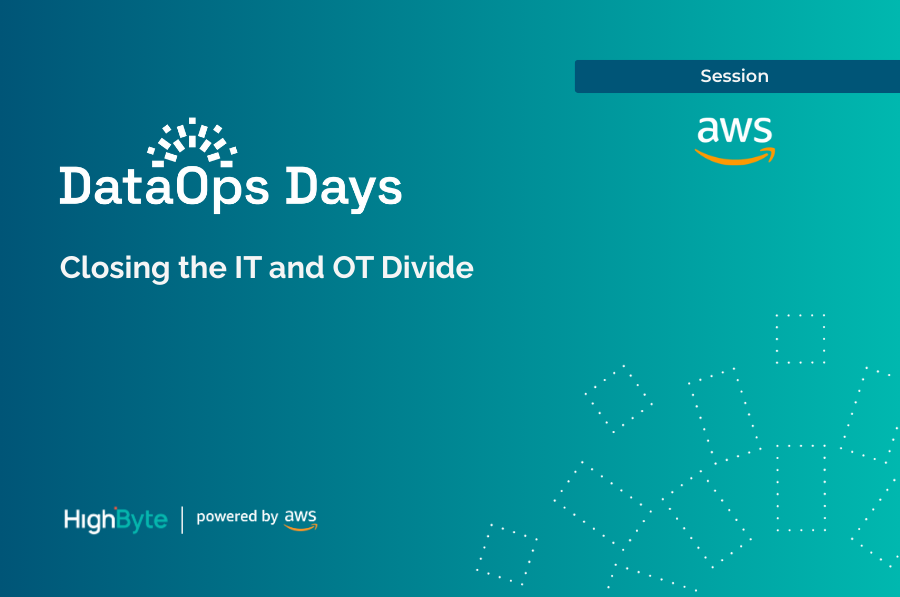 Session

aws

DataOps Days

Closing the IT and OT Divide

HighByte | powered by aws